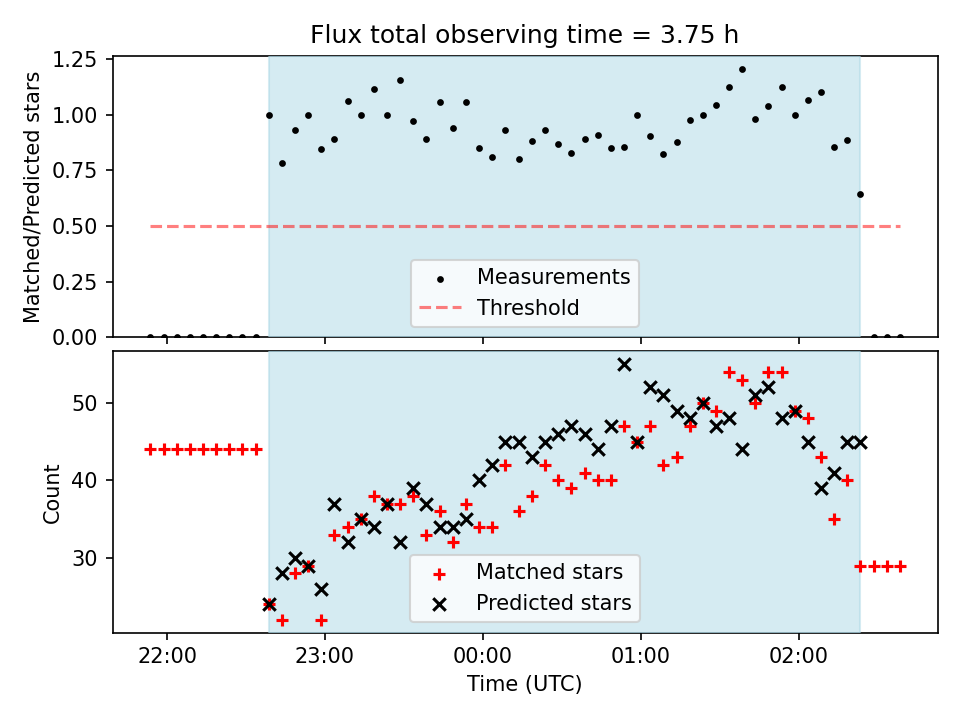 Flux total observing time = 3.75 h

Matched/Predicted stars

1.25
1.00
0.75
0.50
0.25
0.00

Measurements
Threshold

Count

50
40
30

Matched stars
Predicted stars

22:00
23:00
00:00
01:00
02:00

Time (UTC)